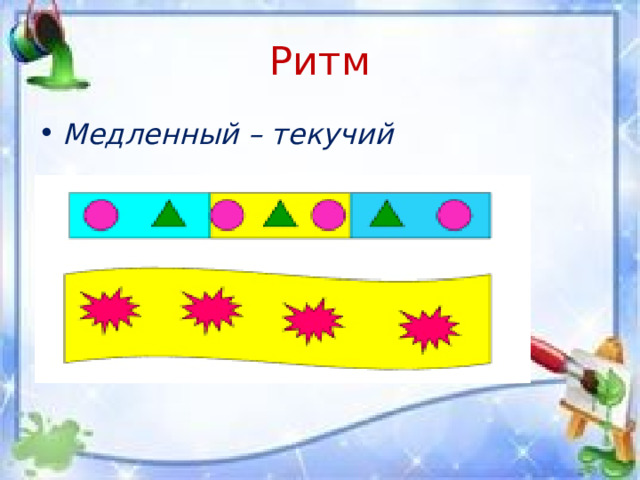 Ритм

• Медленный – текучий